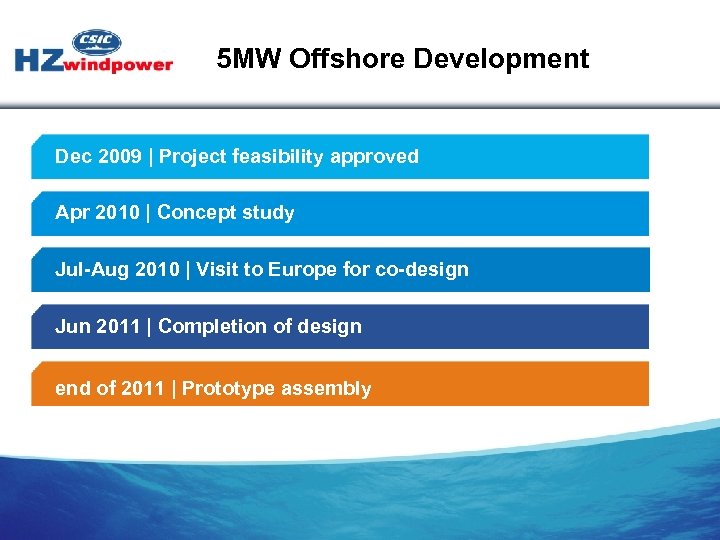 CSIC
HZwindpower

5MW Offshore Development

Dec 2009 | Project feasibility approved

Apr 2010 | Concept study

Jul-Aug 2010 | Visit to Europe for co-design

Jun 2011 | Completion of design

end of 2011 | Prototype assembly